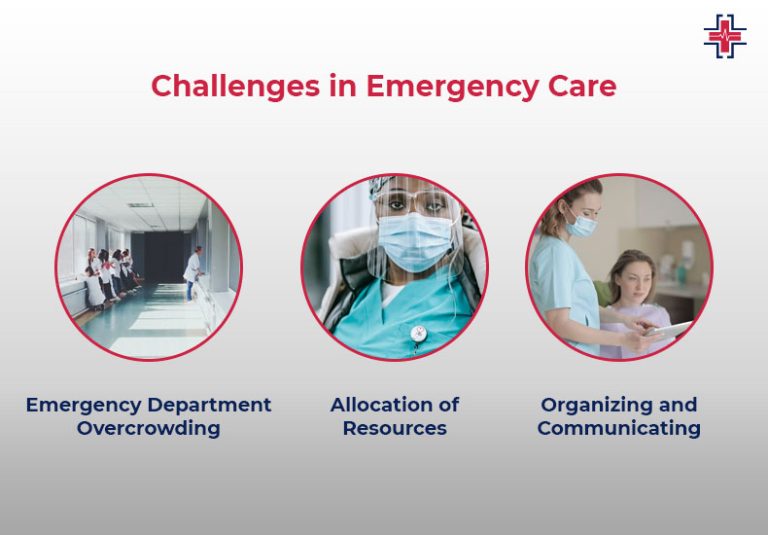 Challenges in Emergency Care

Emergency Department Overcrowding

Allocation of Resources

Organizing and Communicating